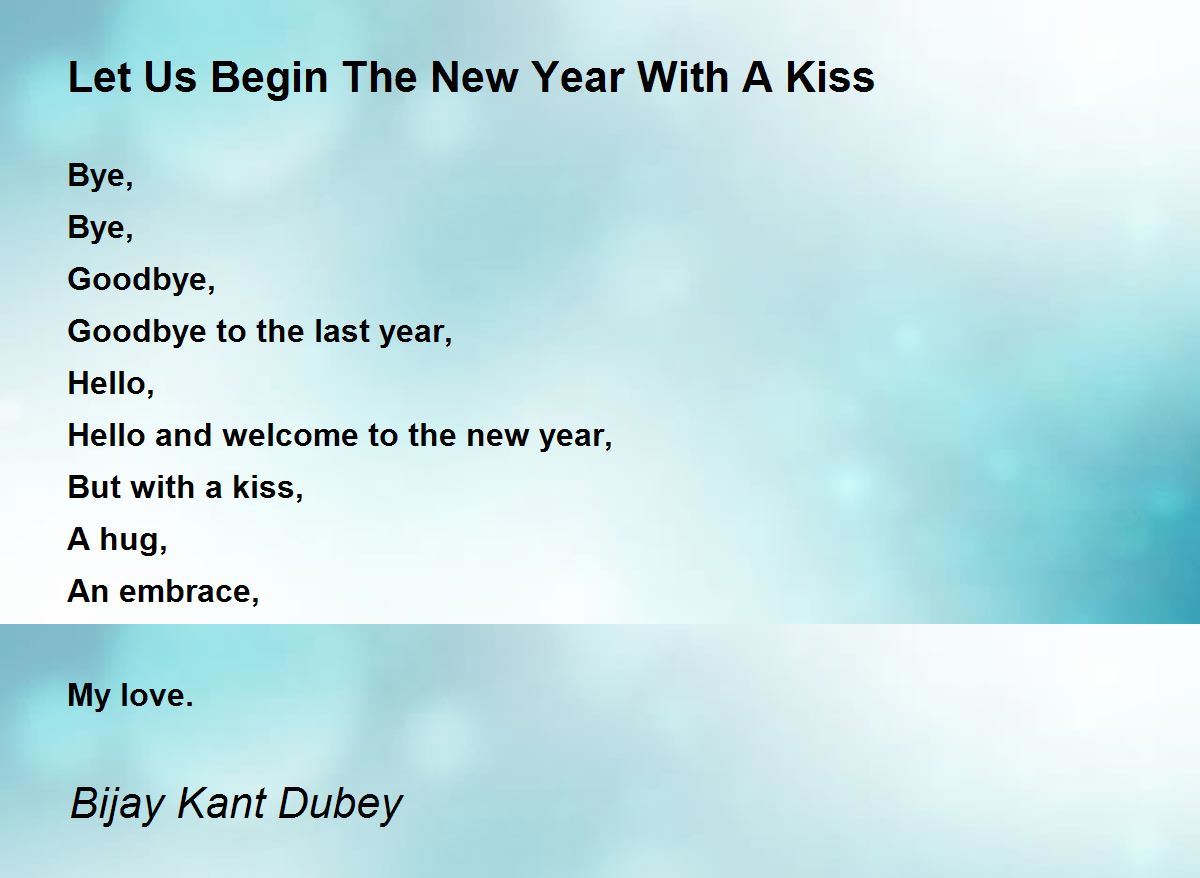 Let Us Begin The New Year With A Kiss

Bye,
Bye,
Goodbye,
Goodbye to the last year,
Hello,
Hello and welcome to the new year,
But with a kiss,
A hug,
An embrace,

My love.

Bijay Kant Dubey